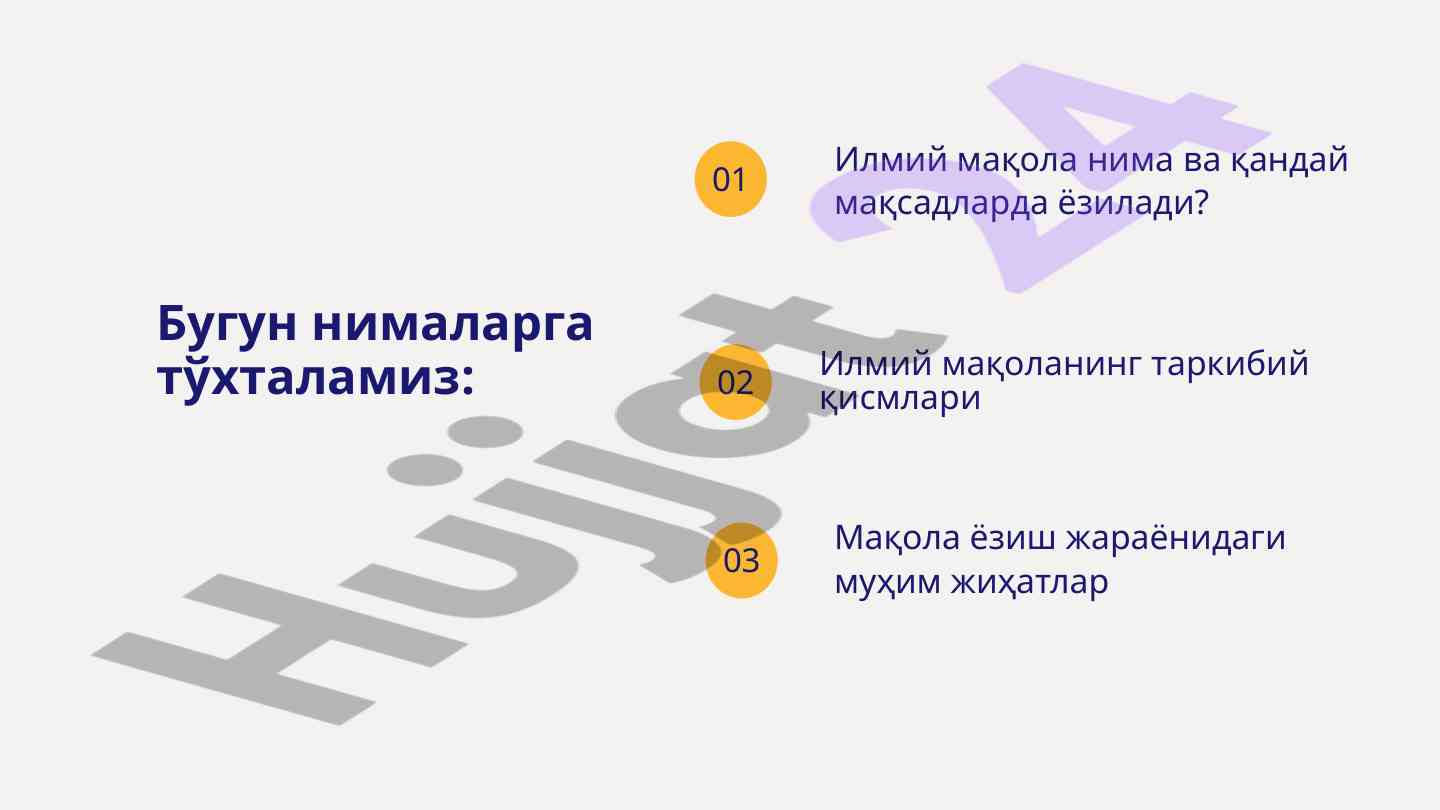 Бугун нималарга тўхталамиз:

01 Илмий мақола нима ва қандай мақсадларда ёзилади?

02 Илмий мақоланинг таркибий қисмлари

03 Мақола ёзиш жараёнидаги муҳим жиҳатлар

Hujjat 24